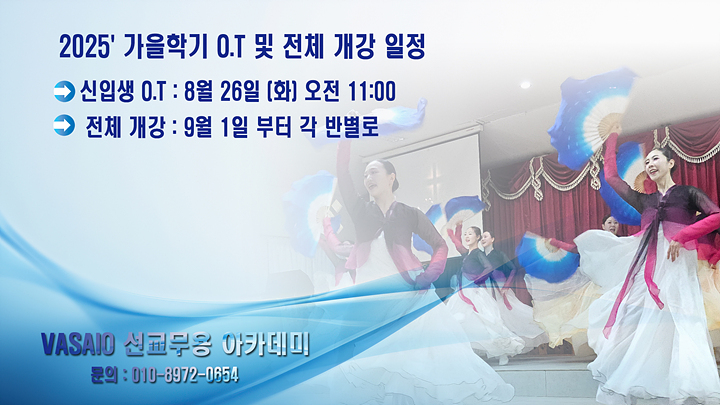 2025' 가을학기 O.T 및 전체 개강 일정

신입생 O.T : 8월 26일 (화) 오전 11:00

전체 개강 : 9월 1일 부터 각 반별로

VASAIO 선교무용 아카데미

문의 : 010-8972-0654